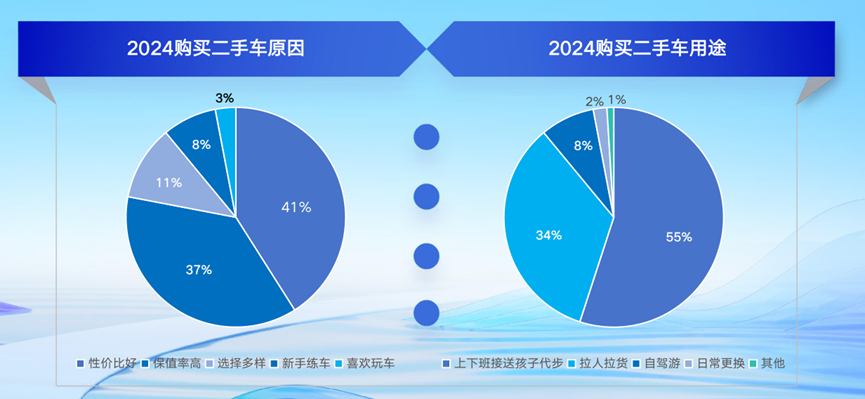 2024购买二手车原因

3%
8%
11%
41%
37%

性价比好 保值率高 选择多样 新手练车 喜欢玩车

2024购买二手车用途

2% 1%
8%
34%
55%

上下班接送孩子代步 拉人拉货 自驾游 日常更换 其他